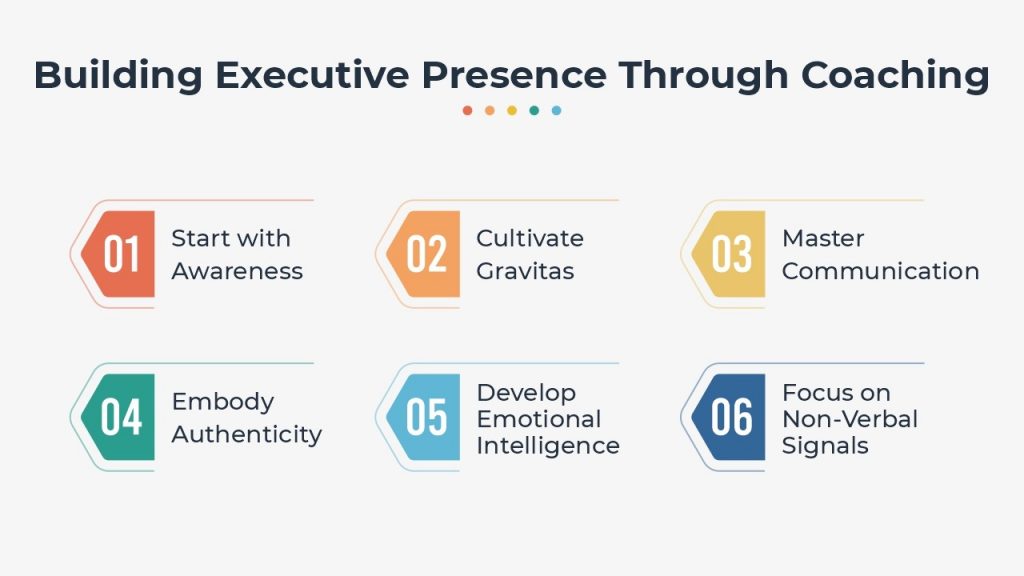 Building Executive Presence Through Coaching

01 Start with Awareness

02 Cultivate Gravitas

03 Master Communication

04 Embody Authenticity

05 Develop Emotional Intelligence

06 Focus on Non-Verbal Signals